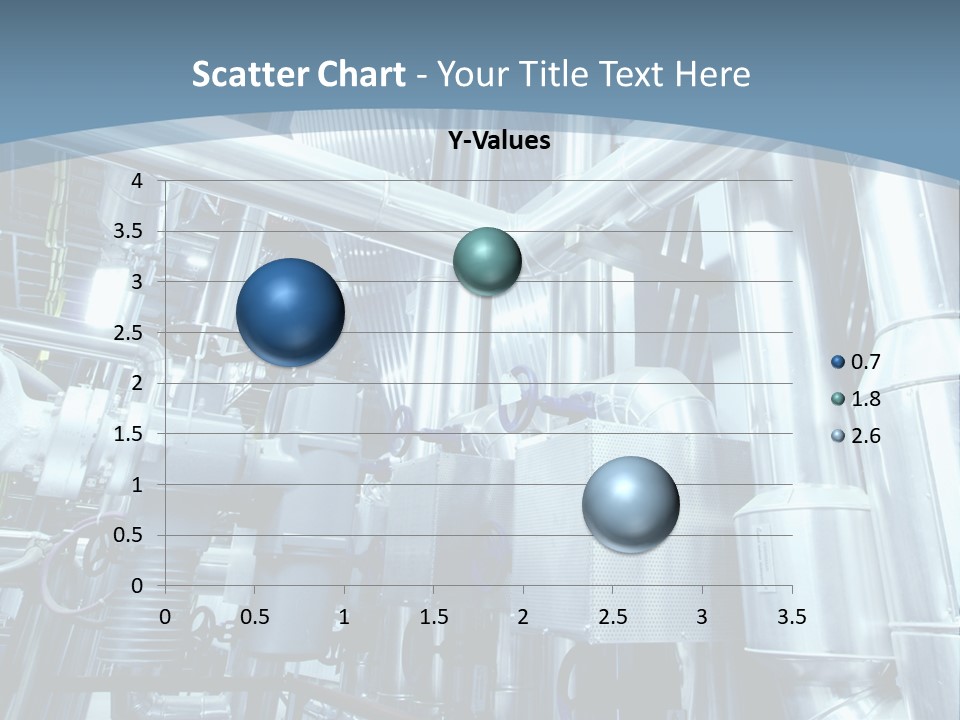 Scatter Chart - Your Title Text Here

Y-Values

4
3.5
3
2.5
2
1.5
1
0.5
0

0 0.5 1 1.5 2 2.5 3 3.5

0.7
1.8
2.6